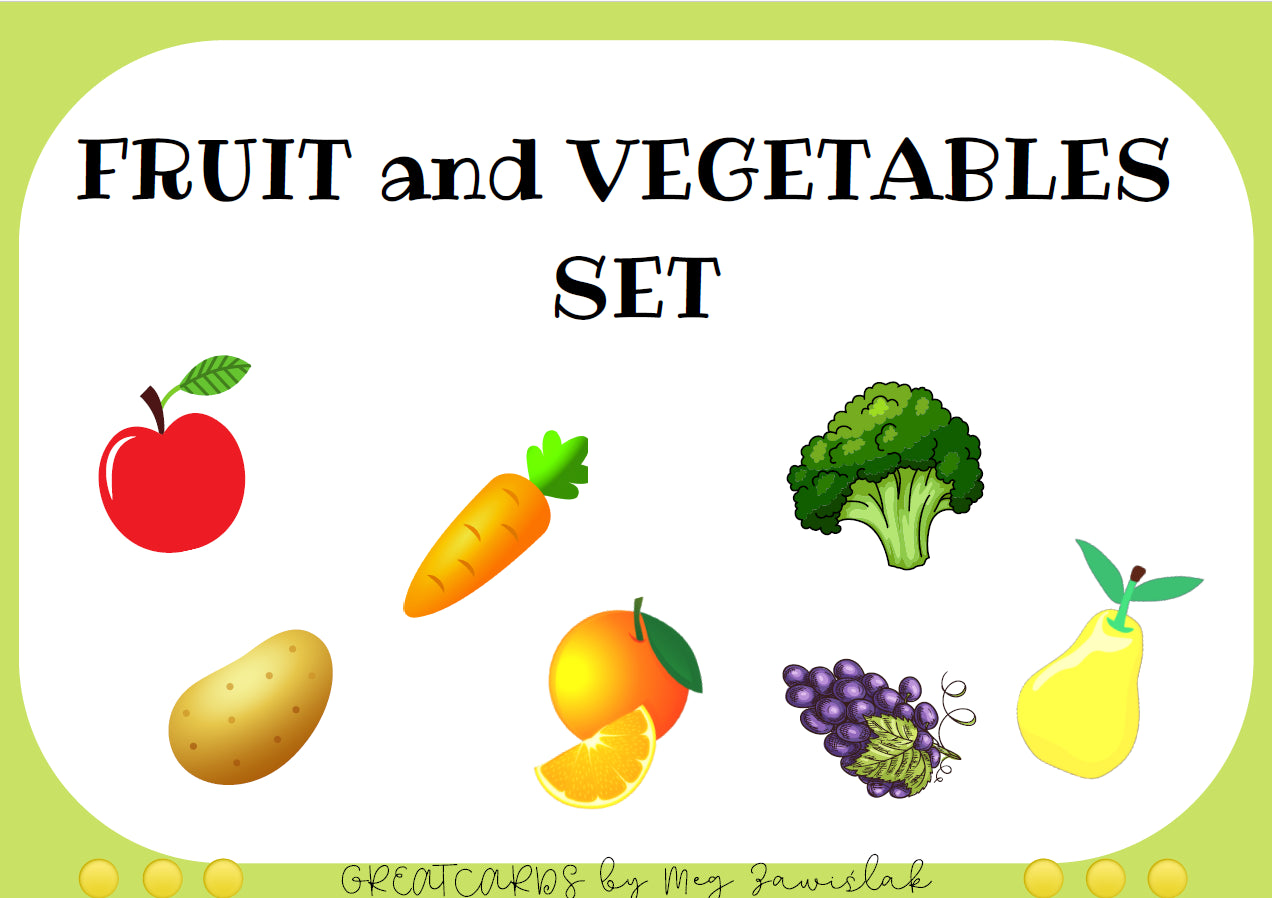 FRUIT and VEGETABLES SET

GREATCARDS by Meg Zawiślak